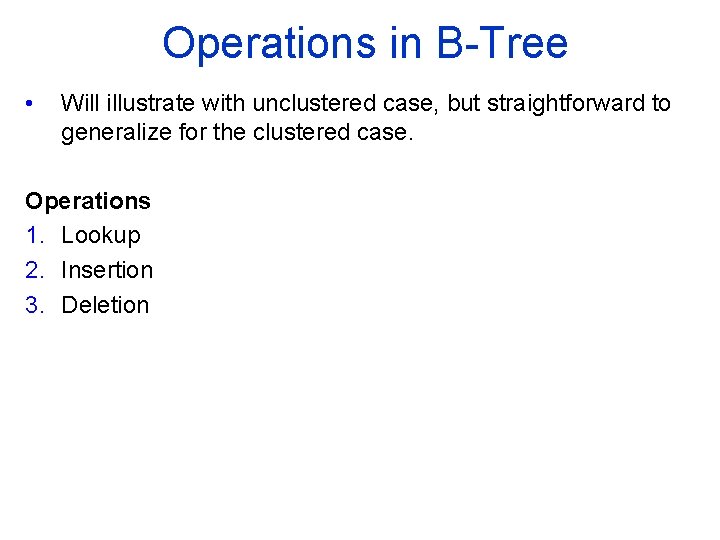 Operations in B-Tree

• Will illustrate with unclustered case, but straightforward to generalize for the clustered case.

Operations
1. Lookup
2. Insertion
3. Deletion